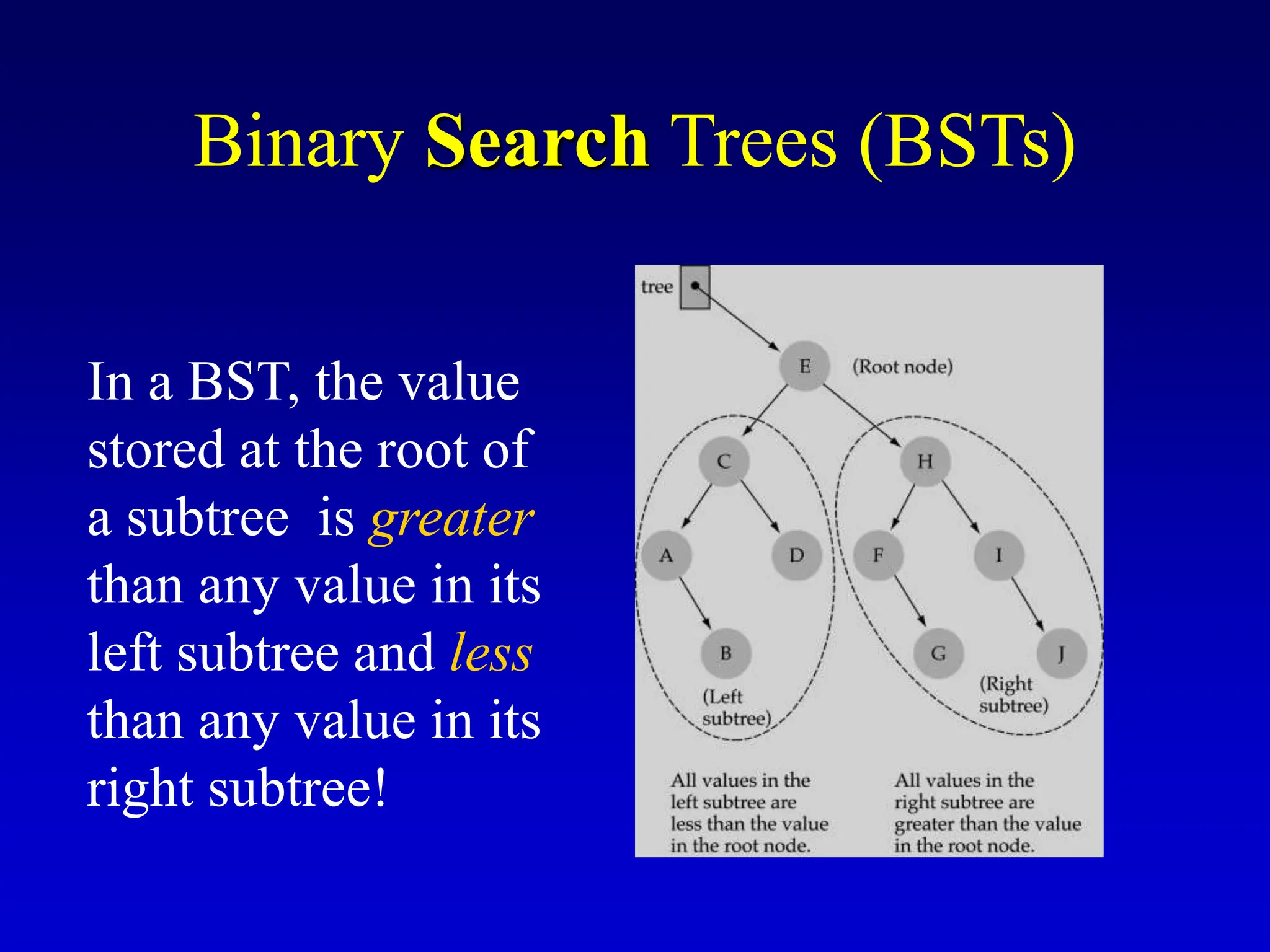 Binary Search Trees (BSTs)

In a BST, the value stored at the root of a subtree is greater than any value in its left subtree and less than any value in its right subtree!

tree

E (Root node)

C

H

A

D

F

I

B

G

J

(Left subtree)

(Right subtree)

All values in the left subtree are less than the value in the root node.

All values in the right subtree are greater than the value in the root node.